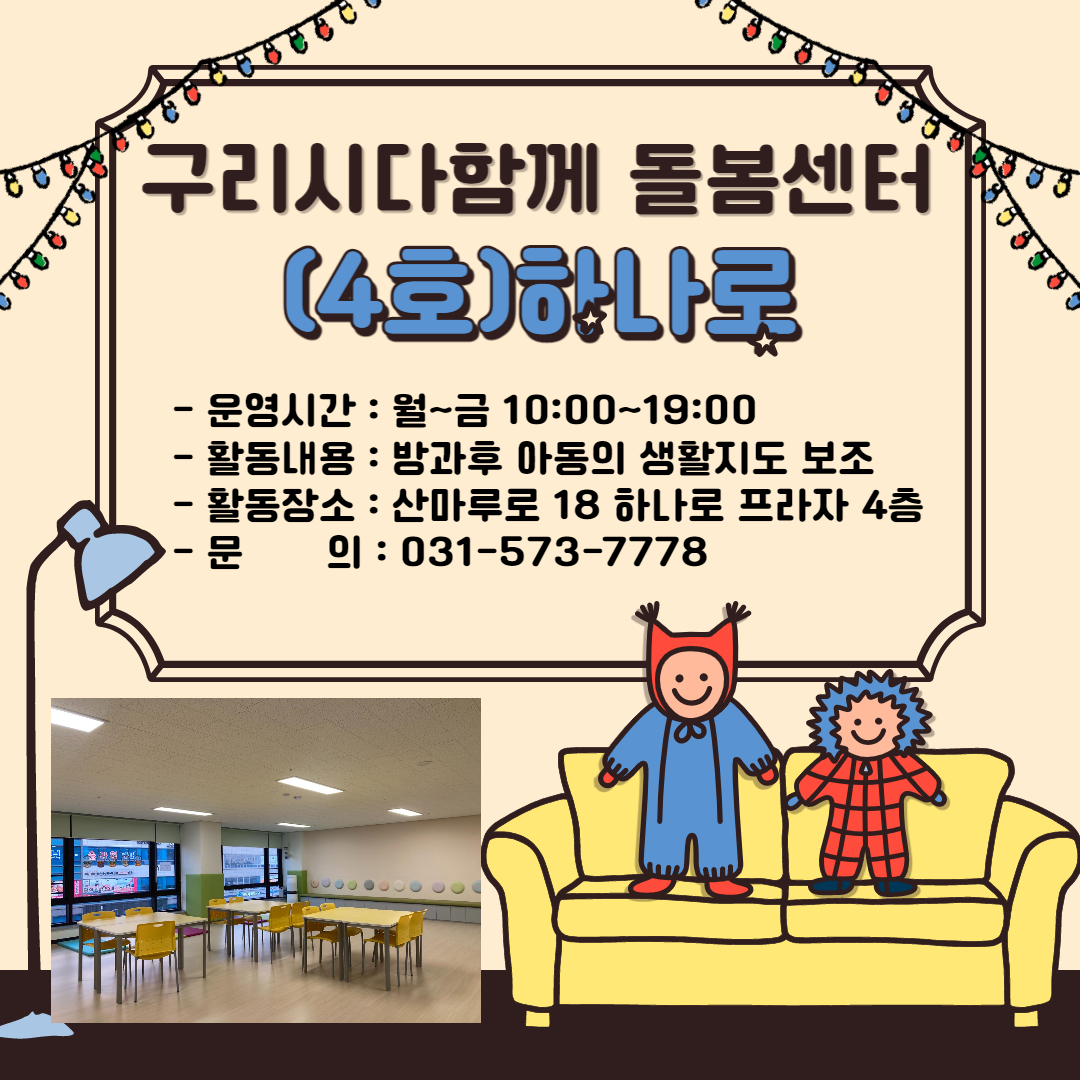 구리시다함께 돌봄센터
(4호)하나로

- 운영시간 : 월~금 10:00~19:00
- 활동내용 : 방과후 아동의 생활지도 보조
- 활동장소 : 산마루로 18 하나로 프라자 4층
- 문　　의 : 031-573-7778